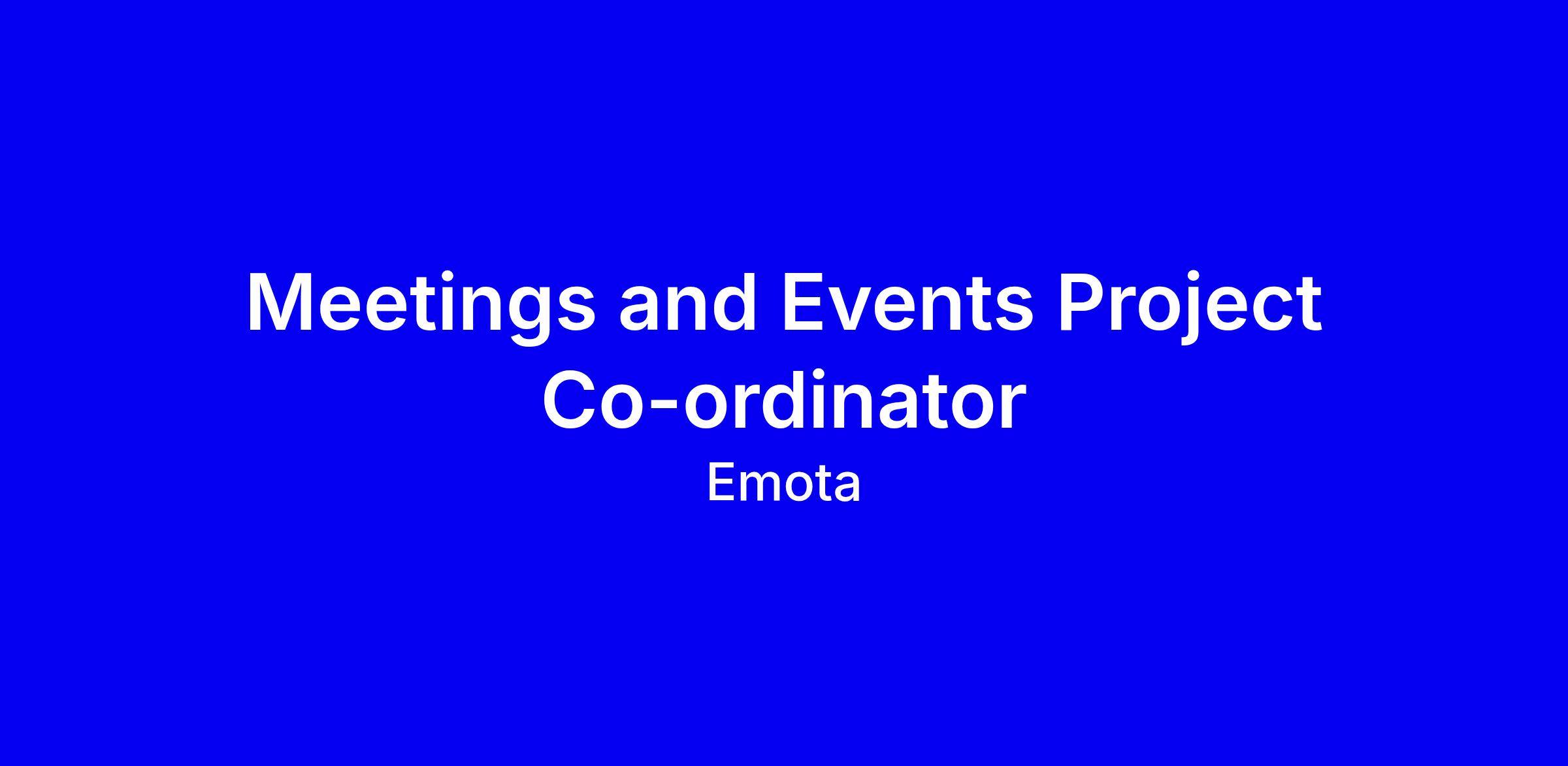 Meetings and Events Project Co-ordinator

Emota